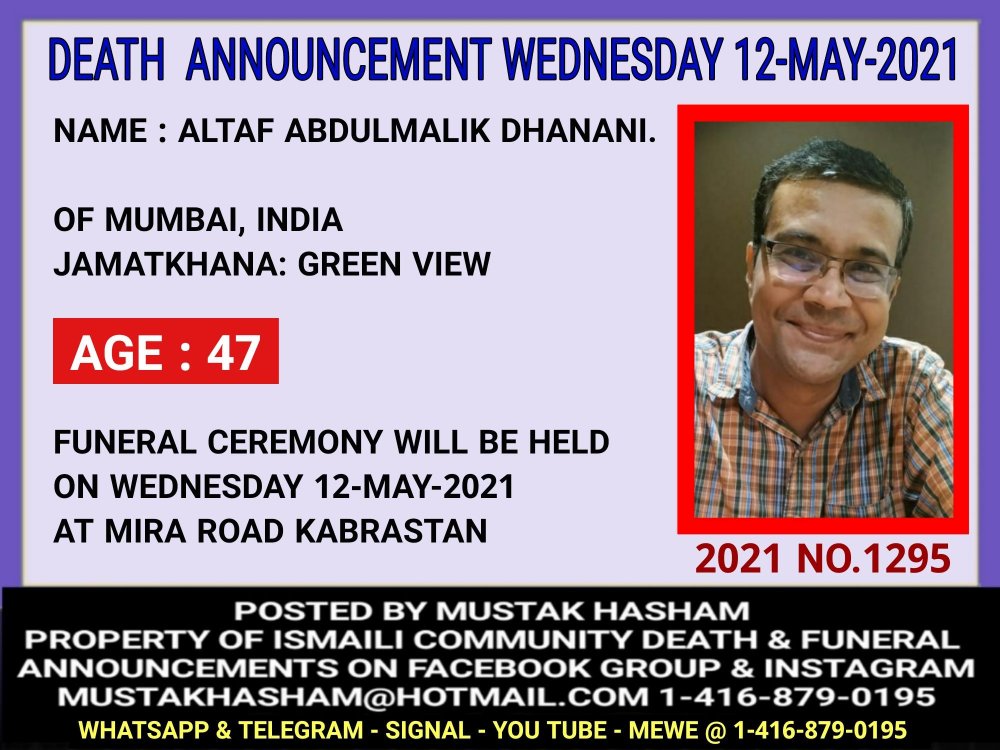 DEATH ANNOUNCEMENT WEDNESDAY 12-MAY-2021

NAME : ALTAF ABDULMALIK DHANANI.

OF MUMBAI, INDIA
JAMATKHANA: GREEN VIEW

AGE : 47

FUNERAL CEREMONY WILL BE HELD ON WEDNESDAY 12-MAY-2021 AT MIRA ROAD KABRASTAN

2021 NO.1295

POSTED BY MUSTAK HASHAM
PROPERTY OF ISMAILI COMMUNITY DEATH & FUNERAL ANNOUNCEMENTS ON FACEBOOK GROUP & INSTAGRAM
MUSTAKHASHAM@HOTMAIL.COM 1-416-879-0195
WHATSAPP & TELEGRAM - SIGNAL - YOU TUBE - MEWE @ 1-416-879-0195